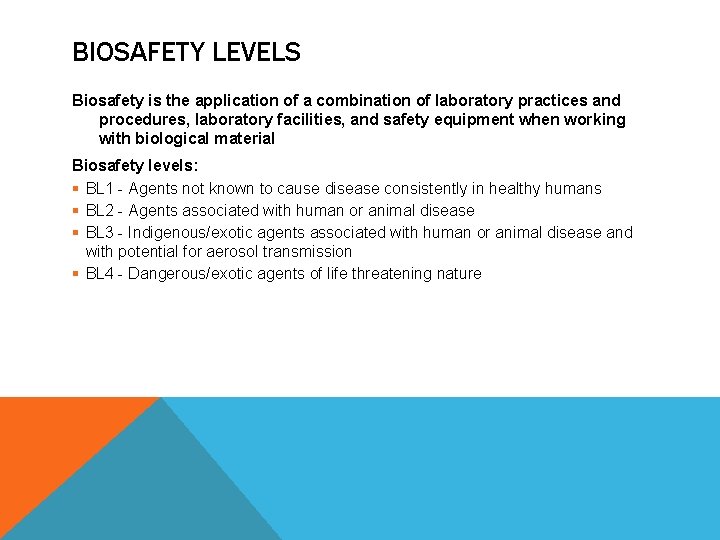 BIOSAFETY LEVELS

Biosafety is the application of a combination of laboratory practices and procedures, laboratory facilities, and safety equipment when working with biological material

Biosafety levels:

- BL1 - Agents not known to cause disease consistently in healthy humans
- BL2 - Agents associated with human or animal disease
- BL3 - Indigenous/exotic agents associated with human or animal disease and with potential for aerosol transmission
- BL4 - Dangerous/exotic agents of life threatening nature